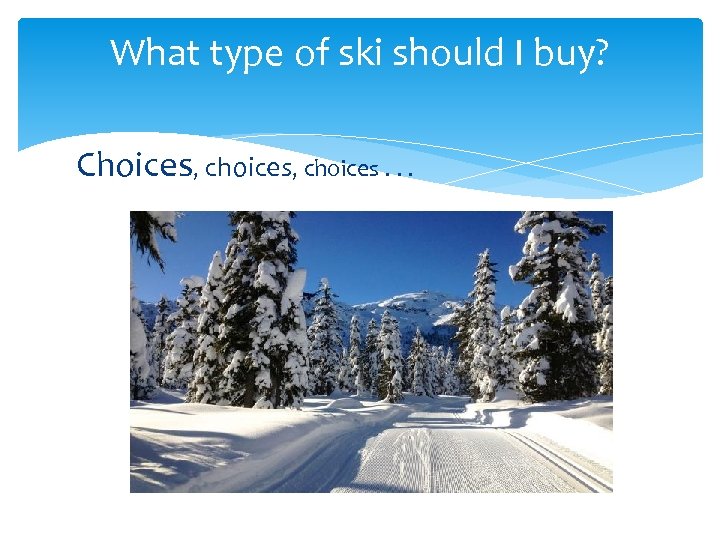 What type of ski should I buy?

Choices, choices, choices . . .